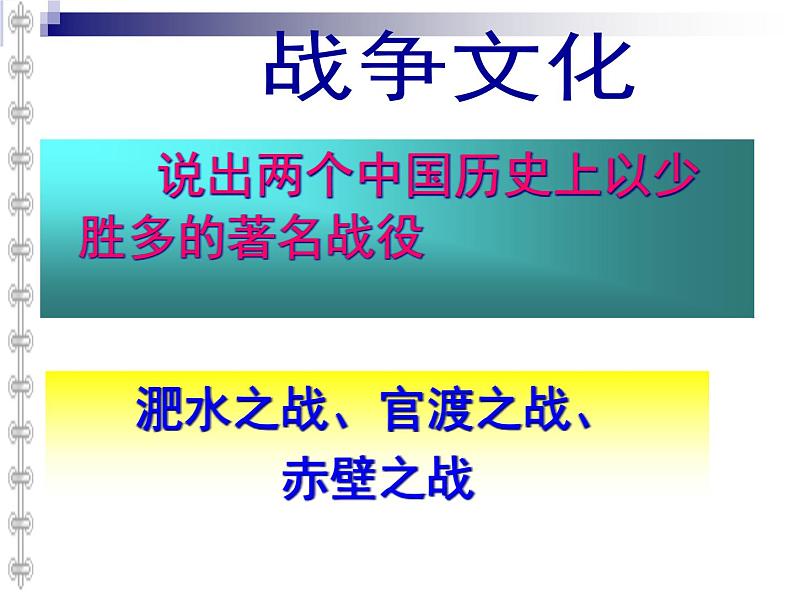 战争文化

说出两个中国历史上以少胜多的著名战役

淝水之战、官渡之战、赤壁之战